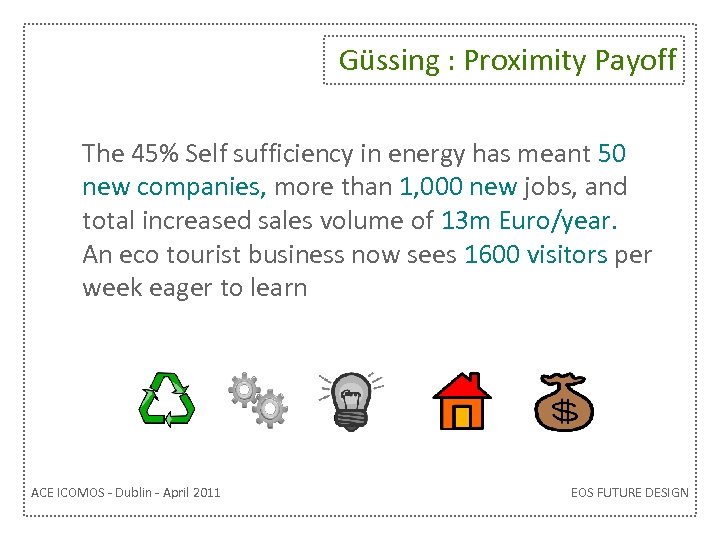 Güssing : Proximity Payoff

The 45% Self sufficiency in energy has meant 50 new companies, more than 1,000 new jobs, and total increased sales volume of 13m Euro/year. An eco tourist business now sees 1600 visitors per week eager to learn

$

ACE ICOMOS - Dublin - April 2011

EOS FUTURE DESIGN